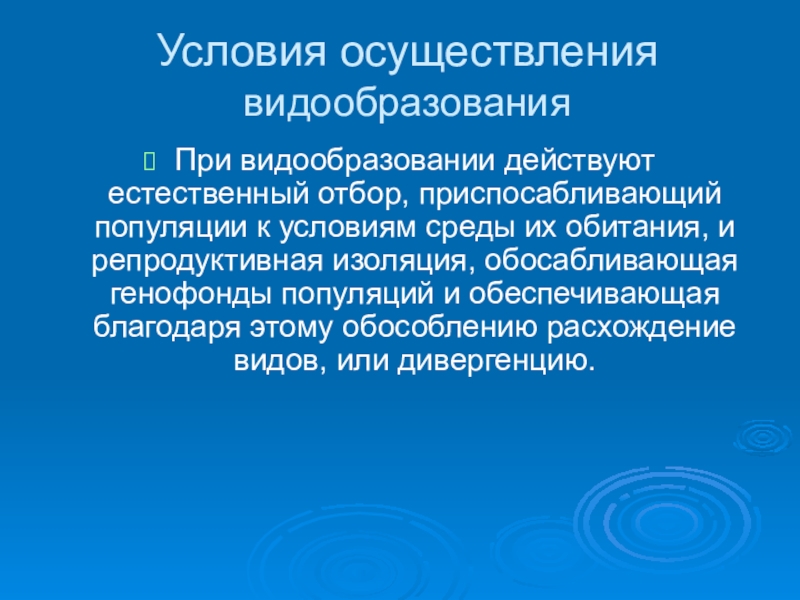 Условия осуществления видообразования

При видообразовании действуют естественный отбор, приспосабливающий популяции к условиям среды их обитания, и репродуктивная изоляция, обосабливающая генофонды популяций и обеспечивающая благодаря этому обособлению расхождение видов, или дивергенцию.